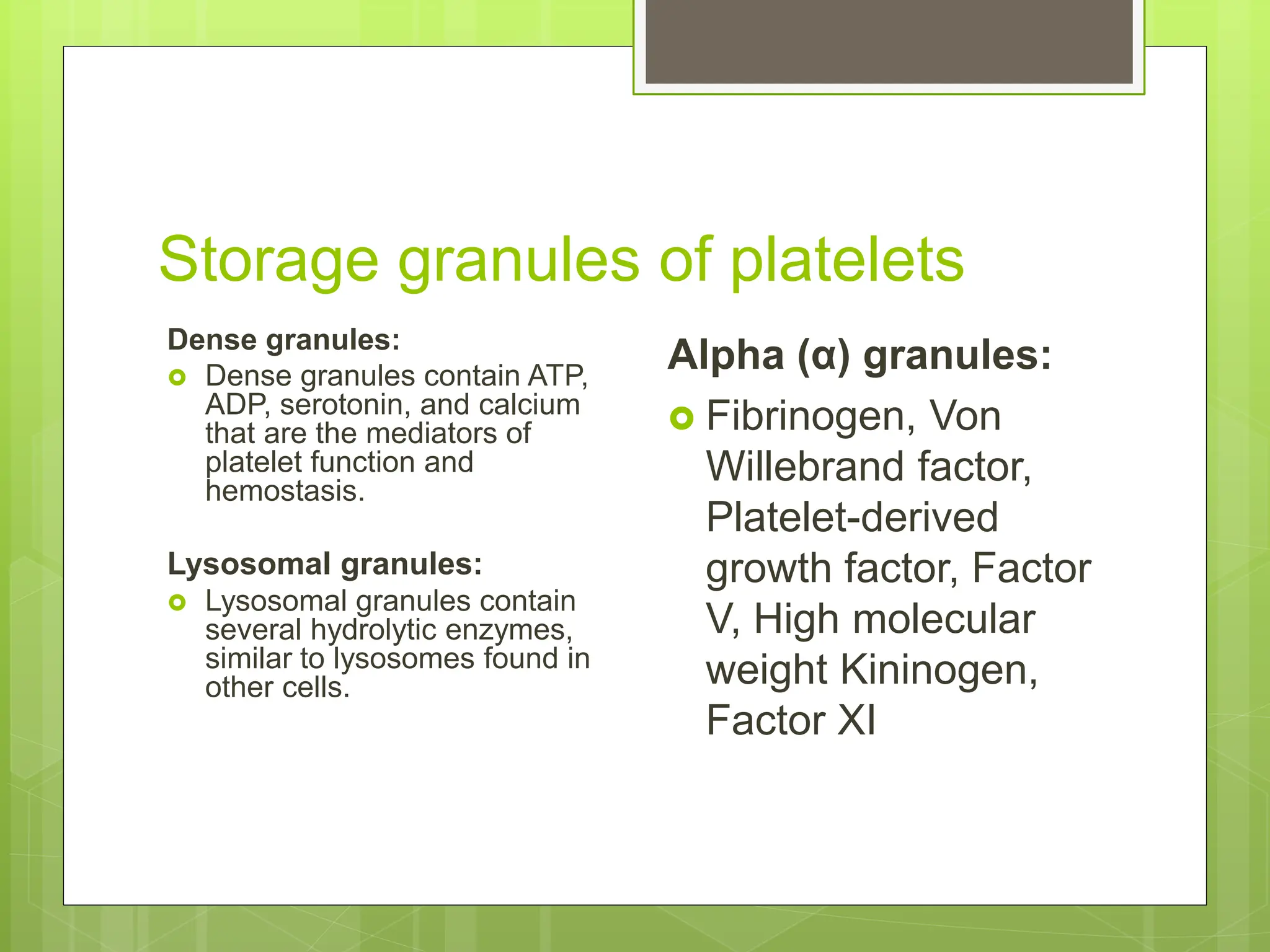 Storage granules of platelets

Dense granules:

Dense granules contain ATP, ADP, serotonin, and calcium that are the mediators of platelet function and hemostasis.

Lysosomal granules:

Lysosomal granules contain several hydrolytic enzymes, similar to lysosomes found in other cells.

Alpha (α) granules:

Fibrinogen, Von Willebrand factor, Platelet-derived growth factor, Factor V, High molecular weight Kininogen, Factor XI